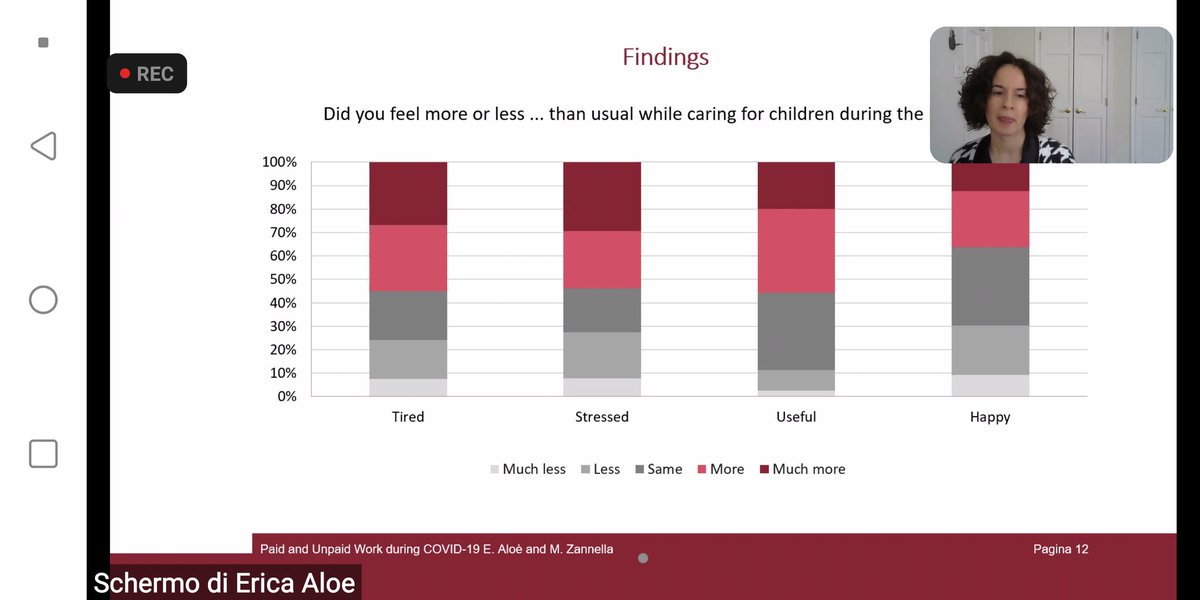 REC

Findings

Did you feel more or less ... than usual while caring for children during the

100%
90%
80%
70%
60%
50%
40%
30%
20%
10%
0%

Tired
Stressed
Useful
Happy

Much less
Less
Same
More
Much more

Paid and Unpaid Work during COVID-19 E. Aloè and M. Zannella

Pagina 12

Schermo di Erica Aloe